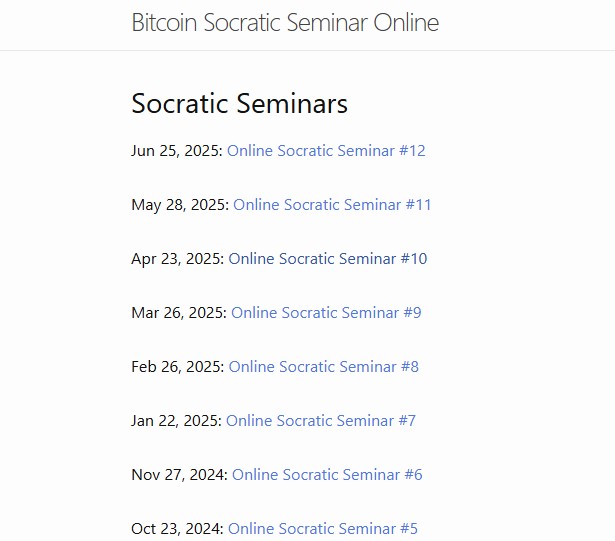 Bitcoin Socratic Seminar Online

Socratic Seminars

Jun 25, 2025: Online Socratic Seminar #12

May 28, 2025: Online Socratic Seminar #11

Apr 23, 2025: Online Socratic Seminar #10

Mar 26, 2025: Online Socratic Seminar #9

Feb 26, 2025: Online Socratic Seminar #8

Jan 22, 2025: Online Socratic Seminar #7

Nov 27, 2024: Online Socratic Seminar #6

Oct 23, 2024: Online Socratic Seminar #5